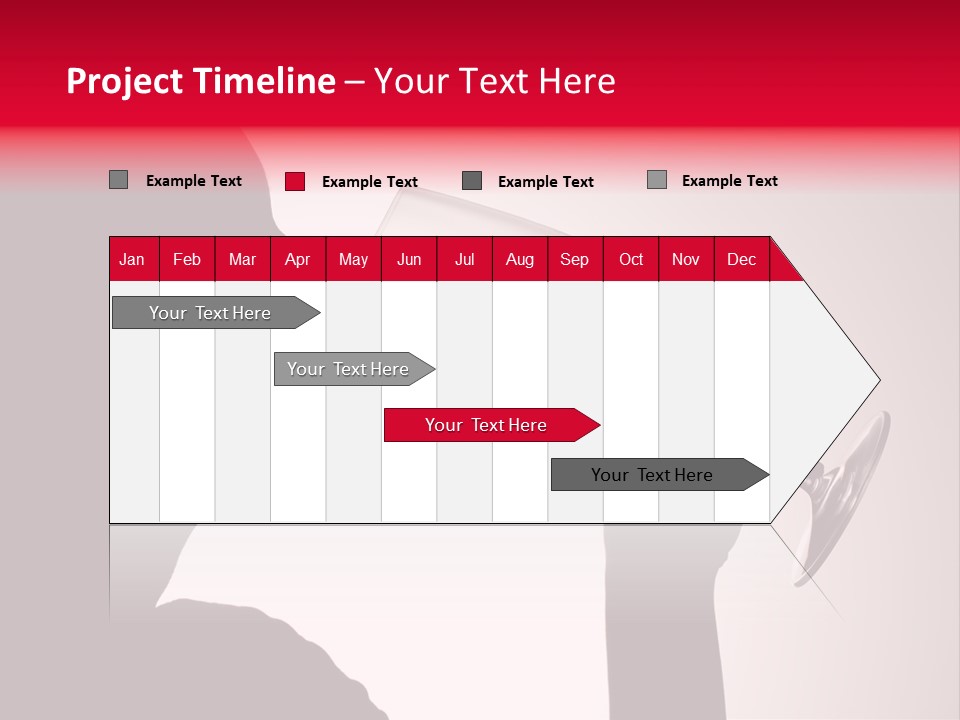 Project Timeline – Your Text Here

Example Text
Example Text
Example Text
Example Text

| Jan | Feb | Mar | Apr | May | Jun | Jul | Aug | Sep | Oct | Nov | Dec |
|---|---|---|---|---|---|---|---|---|---|---|---|

Your Text Here

Your Text Here

Your Text Here

Your Text Here